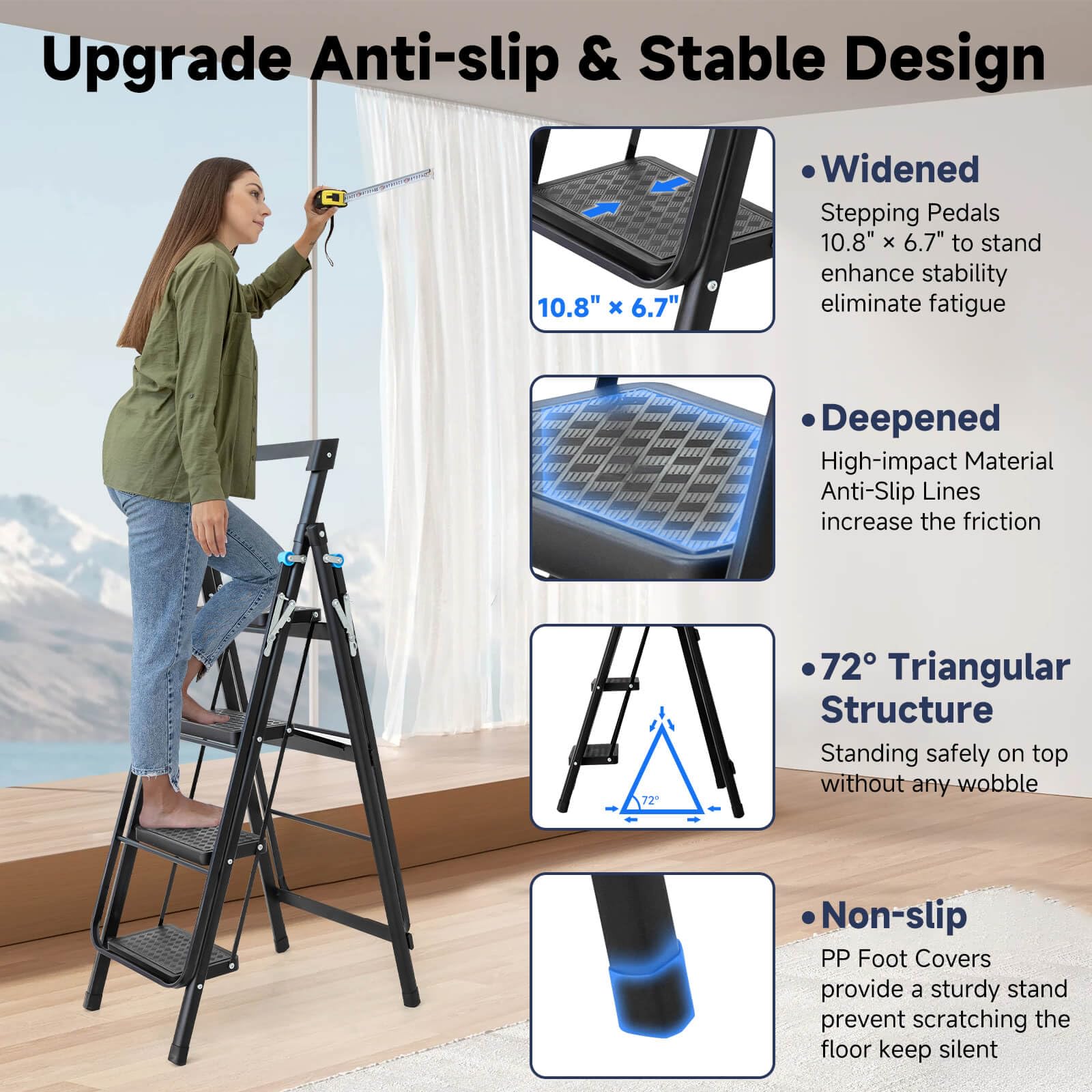 Upgrade Anti-slip & Stable Design

10.8" × 6.7"

• Widened
Stepping Pedals
10.8" × 6.7" to stand
enhance stability
eliminate fatigue

• Deepened
High-impact Material
Anti-Slip Lines
increase the friction

72°

• 72° Triangular Structure
Standing safely on top
without any wobble

• Non-slip
PP Foot Covers
provide a sturdy stand
prevent scratching the
floor keep silent